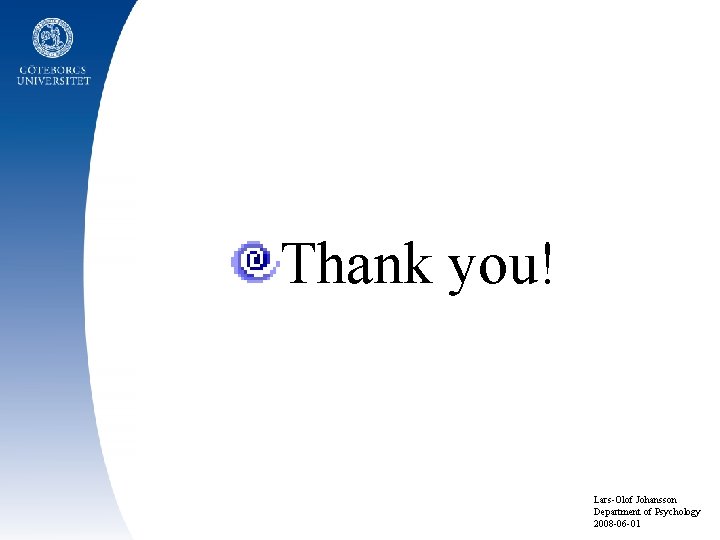 GÖTEBORGS UNIVERSITET

Thank you!

Lars-Olof Johansson
Department of Psychology
2008-06-01